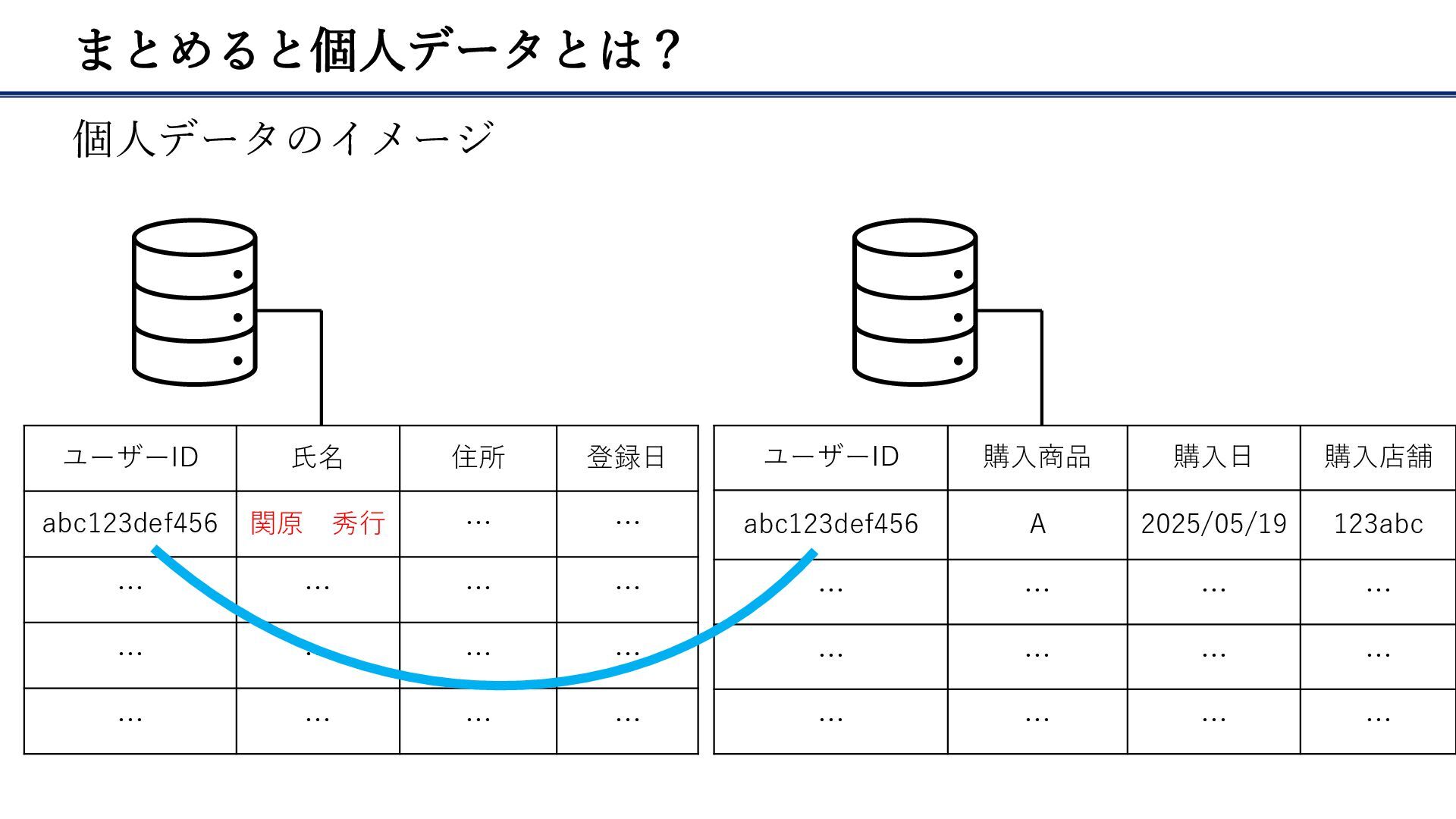 まとめると個人データとは？

個人データのイメージ

| ユーザーID | 氏名 | 住所 | 登録日 |
|---|---|---|---|
| abc123def456 | 関原　秀行 | … | … |
| … | … | … | … |
| … | … | … | … |
| … | … | … | … |

| ユーザーID | 購入商品 | 購入日 | 購入店舗 |
|---|---|---|---|
| abc123def456 | A | 2025/05/19 | 123abc |
| … | … | … | … |
| … | … | … | … |
| … | … | … | … |